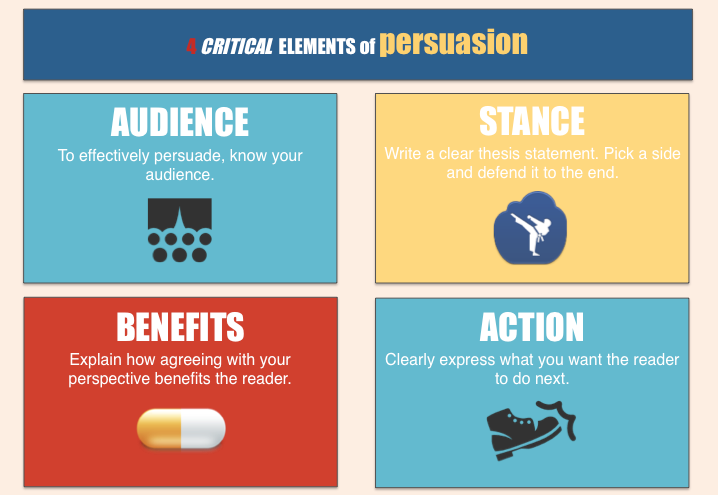 4 CRITICAL ELEMENTS of persuasion

AUDIENCE
To effectively persuade, know your audience.

STANCE
Write a clear thesis statement. Pick a side and defend it to the end.

BENEFITS
Explain how agreeing with your perspective benefits the reader.

ACTION
Clearly express what you want the reader to do next.